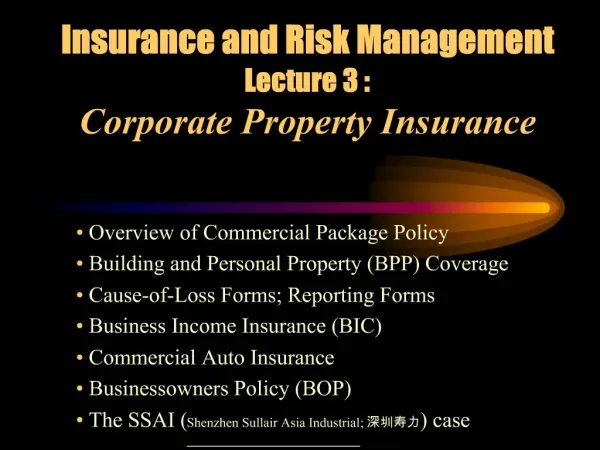 Insurance and Risk Management
Lecture 3 :
Corporate Property Insurance

• Overview of Commercial Package Policy
• Building and Personal Property (BPP) Coverage
• Cause-of-Loss Forms; Reporting Forms
• Business Income Insurance (BIC)
• Commercial Auto Insurance
• Businessowners Policy (BOP)
• The SSAI (Shenzhen Sullair Asia Industrial; 深圳寿力) case